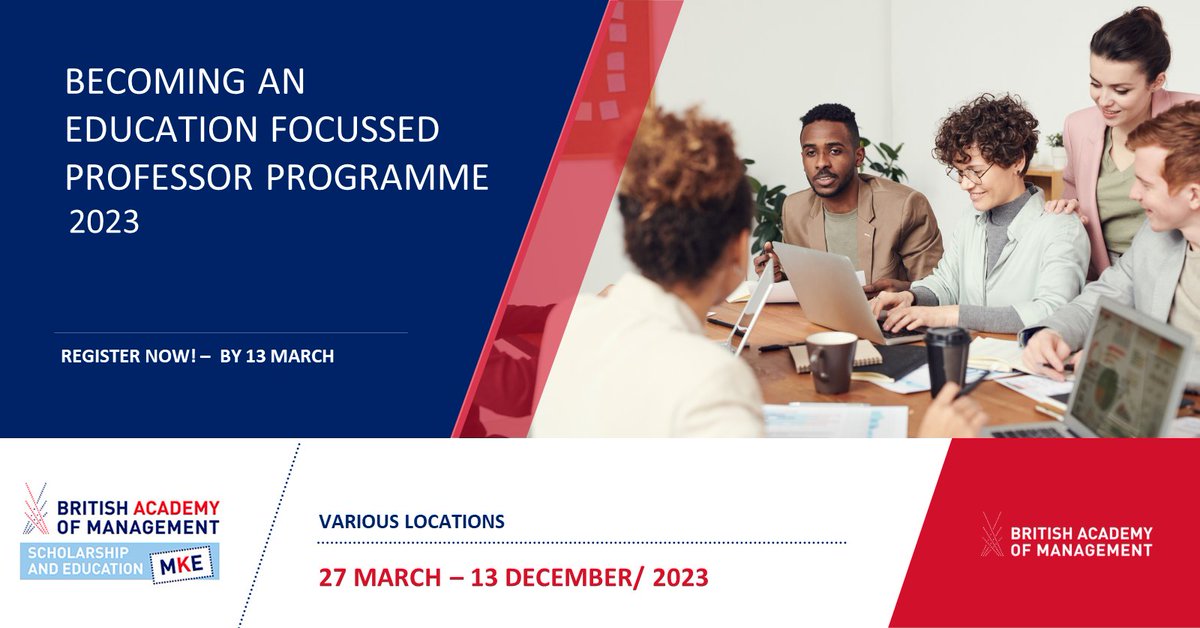 BECOMING AN EDUCATION FOCUSSED PROFESSOR PROGRAMME 2023

REGISTER NOW! – BY 13 MARCH

BRITISH ACADEMY OF MANAGEMENT
SCHOLARSHIP AND EDUCATION MKE

VARIOUS LOCATIONS

27 MARCH – 13 DECEMBER/ 2023

BRITISH ACADEMY OF MANAGEMENT